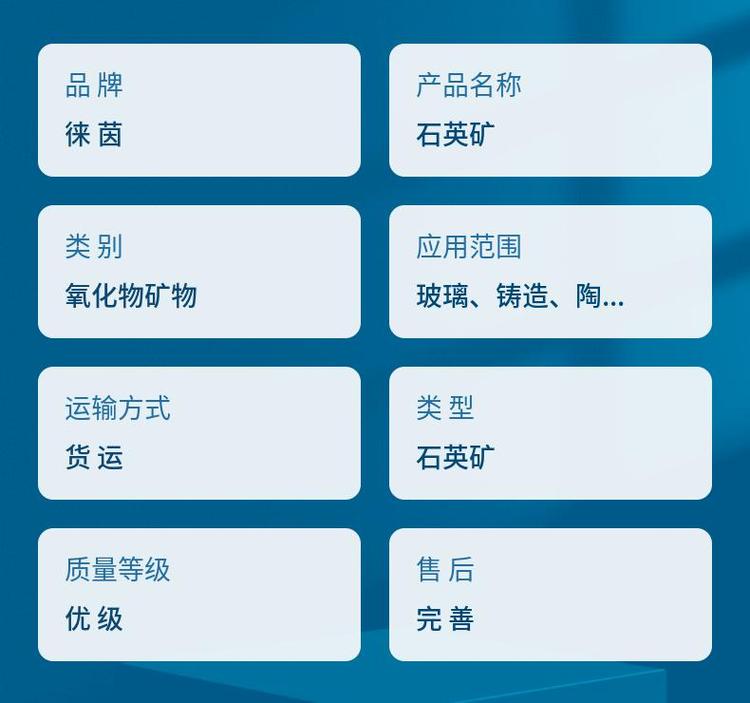 品牌
徕茵

产品名称
石英矿

类别
氧化物矿物

应用范围
玻璃、铸造、陶...

运输方式
货运

类型
石英矿

质量等级
优级

售后
完善